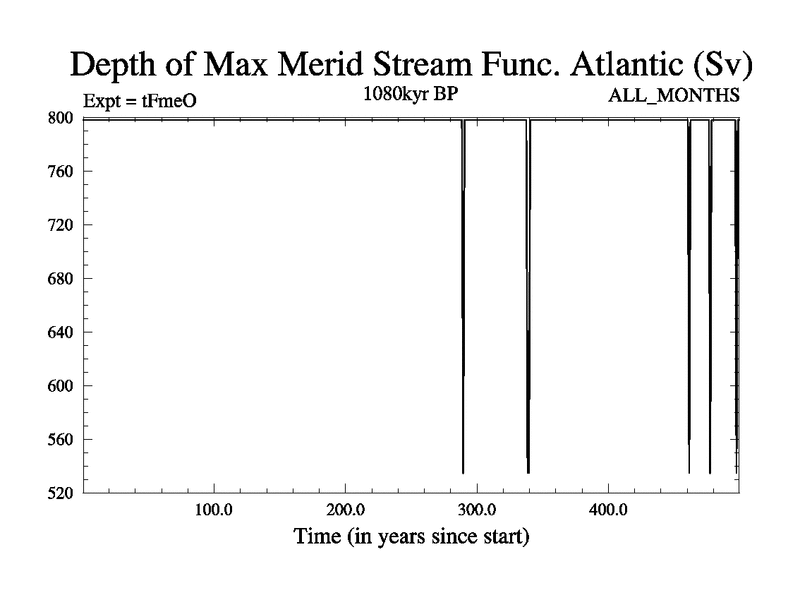 Depth of Max Merid Stream Func. Atlantic (Sv)

Expt = tFmeO

1080kyr BP

ALL_MONTHS

800
760
720
680
640
600
560
520

100.0
200.0
300.0
400.0

Time (in years since start)